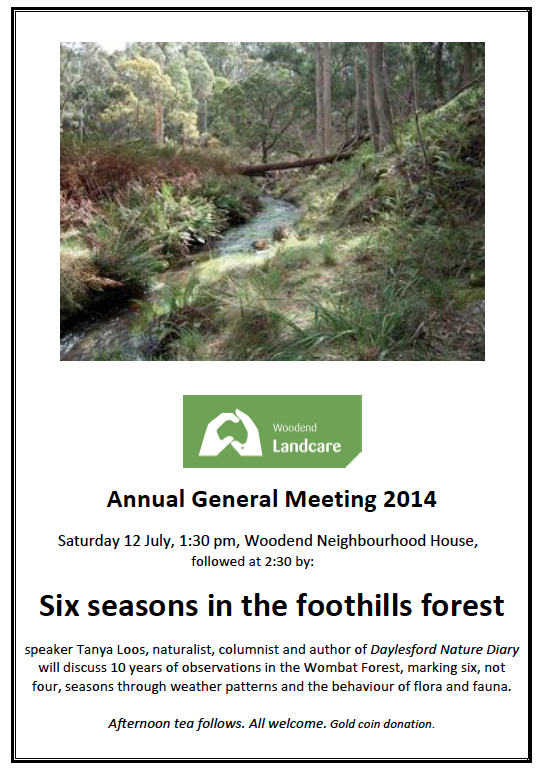 Woodend
Landcare

Annual General Meeting 2014

Saturday 12 July, 1:30 pm, Woodend Neighbourhood House, followed at 2:30 by:

Six seasons in the foothills forest

speaker Tanya Loos, naturalist, columnist and author of Daylesford Nature Diary will discuss 10 years of observations in the Wombat Forest, marking six, not four, seasons through weather patterns and the behaviour of flora and fauna.

Afternoon tea follows. All welcome. Gold coin donation.